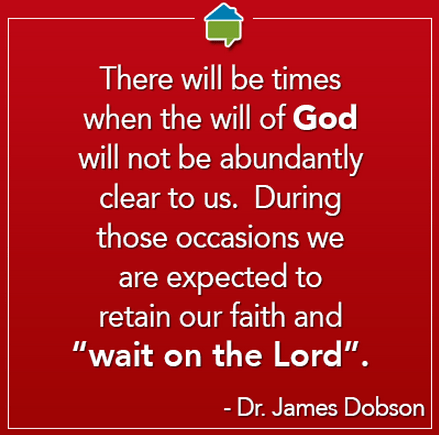 There will be times when the will of God will not be abundantly clear to us.  During those occasions we are expected to retain our faith and "wait on the Lord".

- Dr. James Dobson